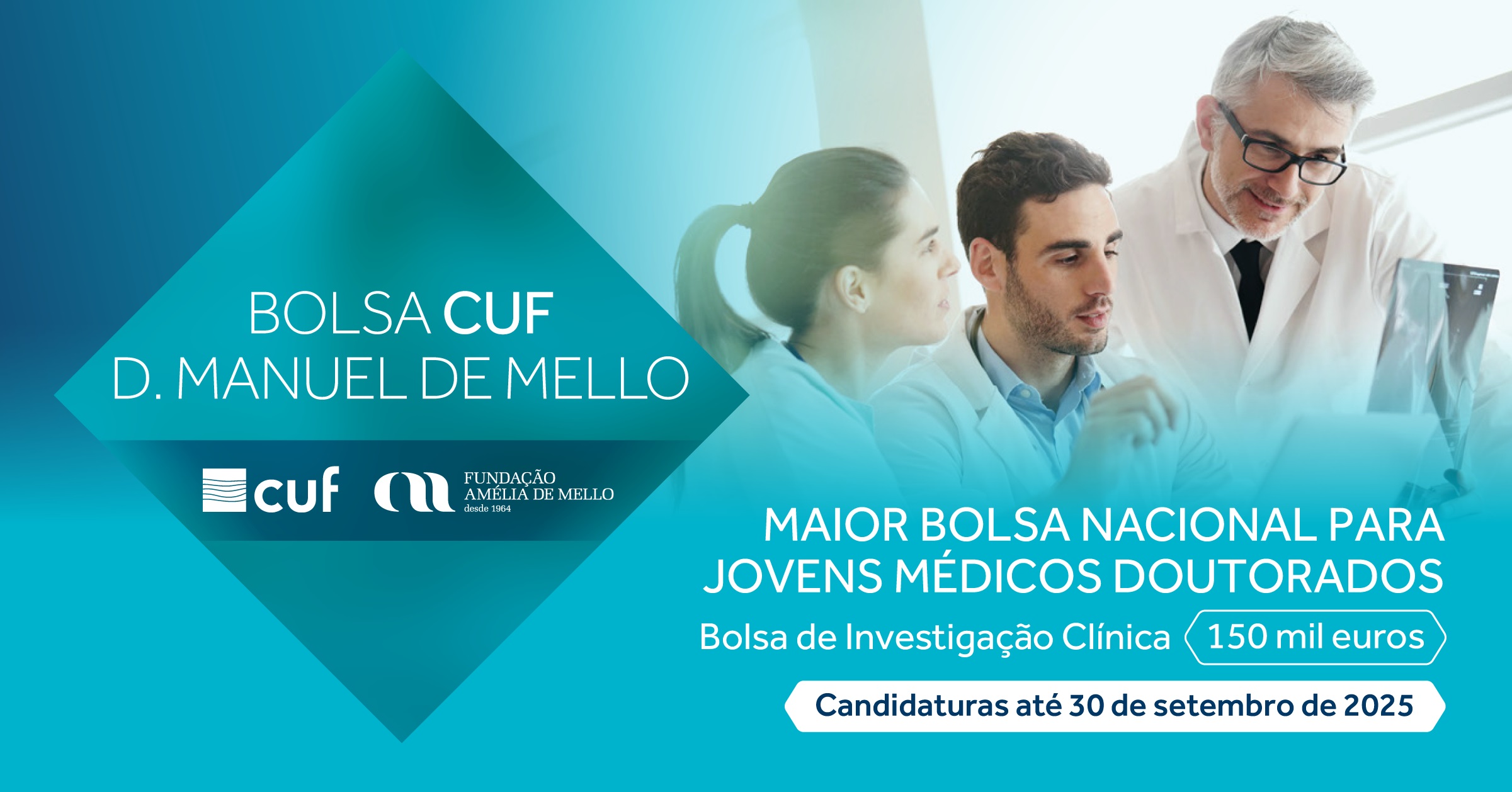 BOLSA CUF
D. MANUEL DE MELLO

cuf

FUNDAÇÃO
AMÉLIA DE MELLO
desde 1964

MAIOR BOLSA NACIONAL PARA JOVENS MÉDICOS DOUTORADOS

Bolsa de Investigação Clínica 150 mil euros

Candidaturas até 30 de setembro de 2025